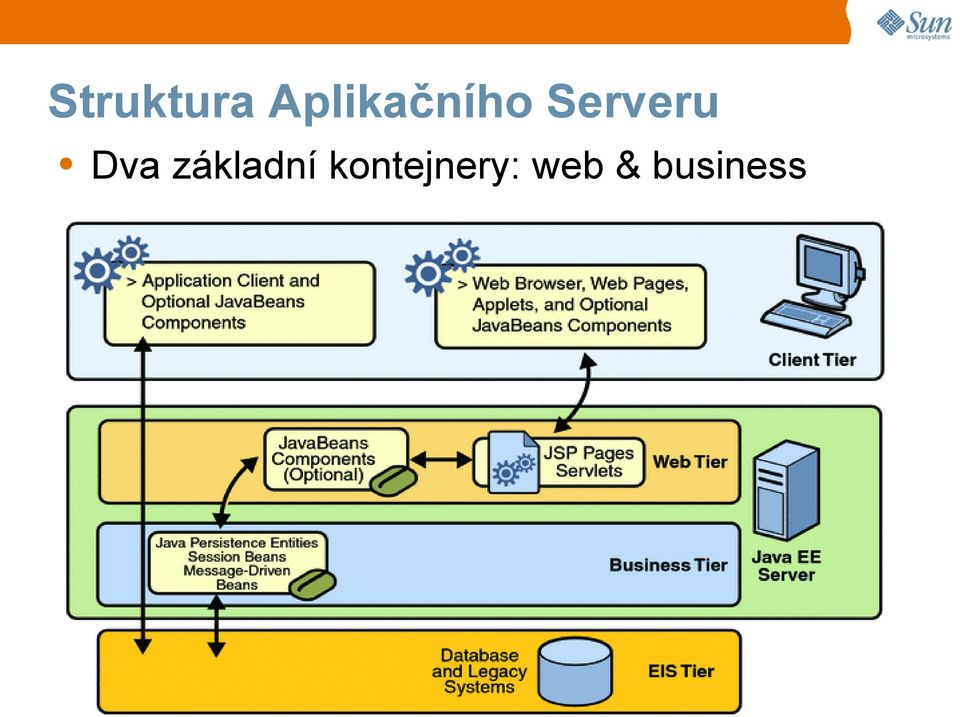 Sun microsystems

Struktura Aplikačního Serveru

• Dva základní kontejnery: web & business

> Application Client and Optional JavaBeans Components

> Web Browser, Web Pages, Applets, and Optional JavaBeans Components

Client Tier

JavaBeans Components (Optional)

JSP Pages Servlets

Web Tier

Java Persistence Entities Session Beans Message-Driven Beans

Business Tier

Java EE Server

Database and Legacy Systems

EIS Tier